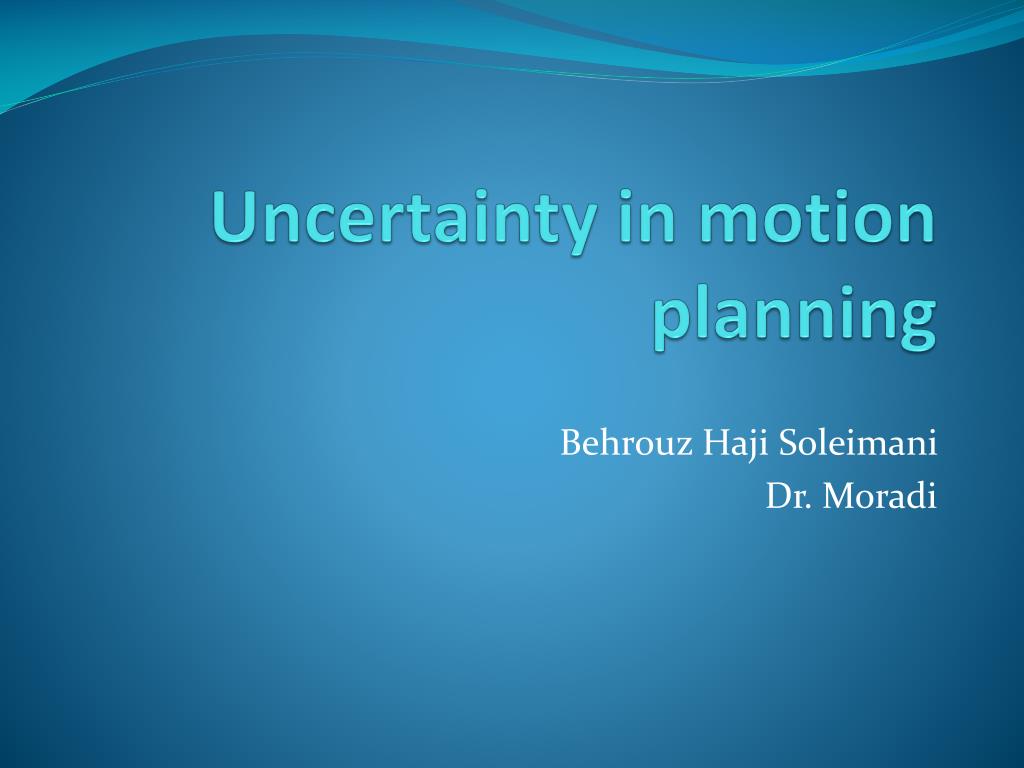 Uncertainty in motion planning

Behrouz Haji Soleimani
Dr. Moradi